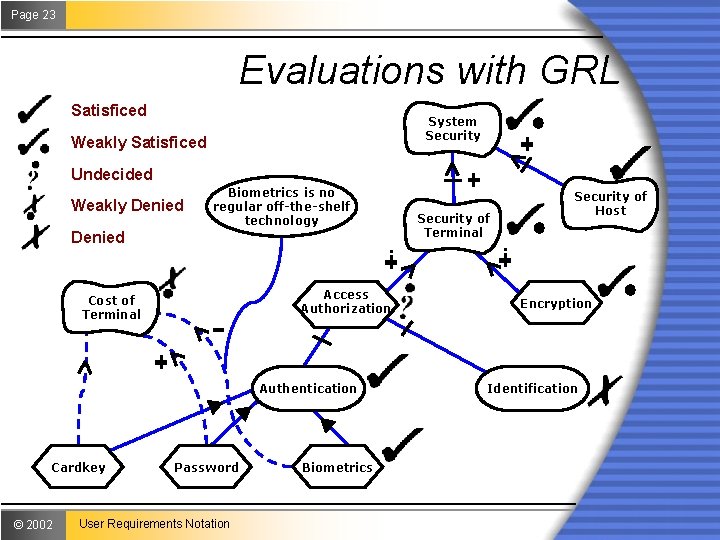 Page 23

Evaluations with GRL

Satisficed
Weakly Satisficed
Undecided
Weakly Denied
Denied

System Security

Security of Host

Security of Terminal

Biometrics is no regular off-the-shelf technology

Cost of Terminal

Access Authorization

Encryption

Authentication

Identification

Cardkey

Password

Biometrics

© 2002 User Requirements Notation